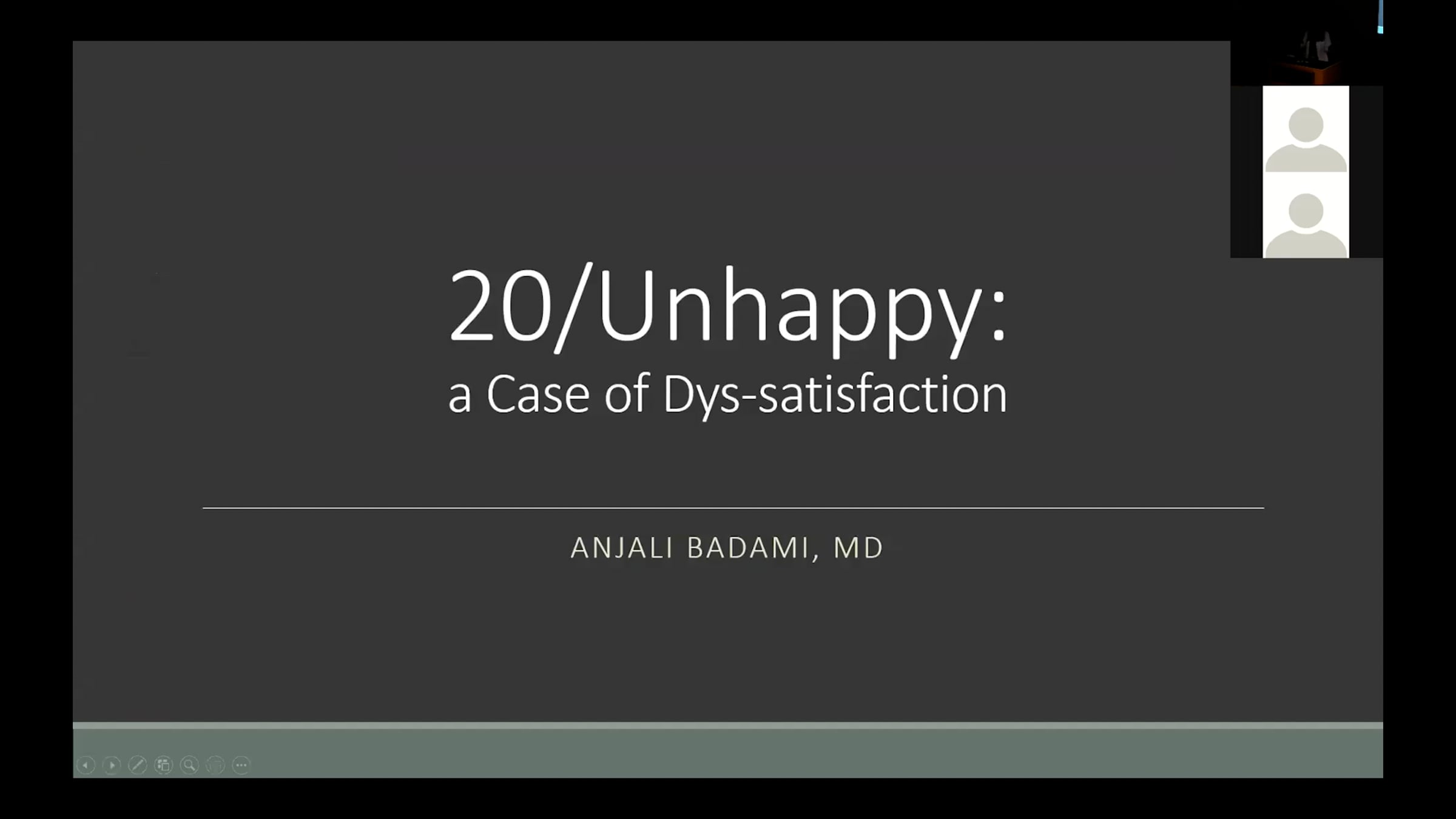 20/Unhappy:
a Case of Dys-satisfaction

ANJALI BADAMI, MD